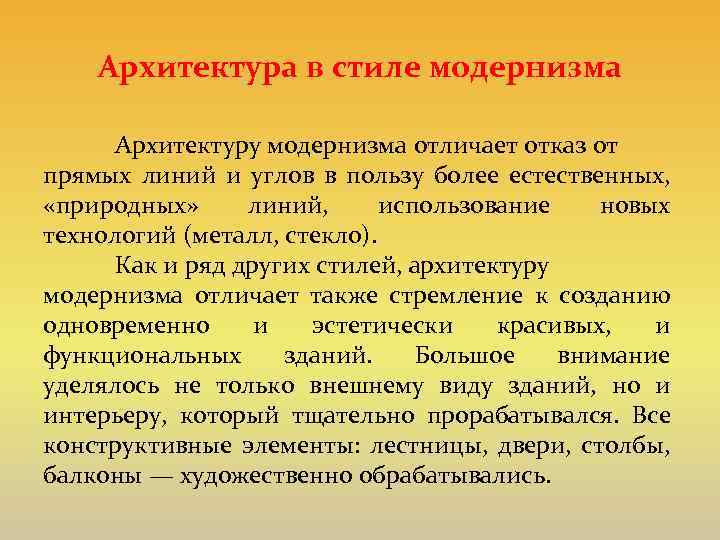 Архитектура в стиле модернизма

Архитектуру модернизма отличает отказ от прямых линий и углов в пользу более естественных, «природных» линий, использование новых технологий (металл, стекло).

Как и ряд других стилей, архитектуру модернизма отличает также стремление к созданию одновременно и эстетически красивых, и функциональных зданий. Большое внимание уделялось не только внешнему виду зданий, но и интерьеру, который тщательно прорабатывался. Все конструктивные элементы: лестницы, двери, столбы, балконы — художественно обрабатывались.